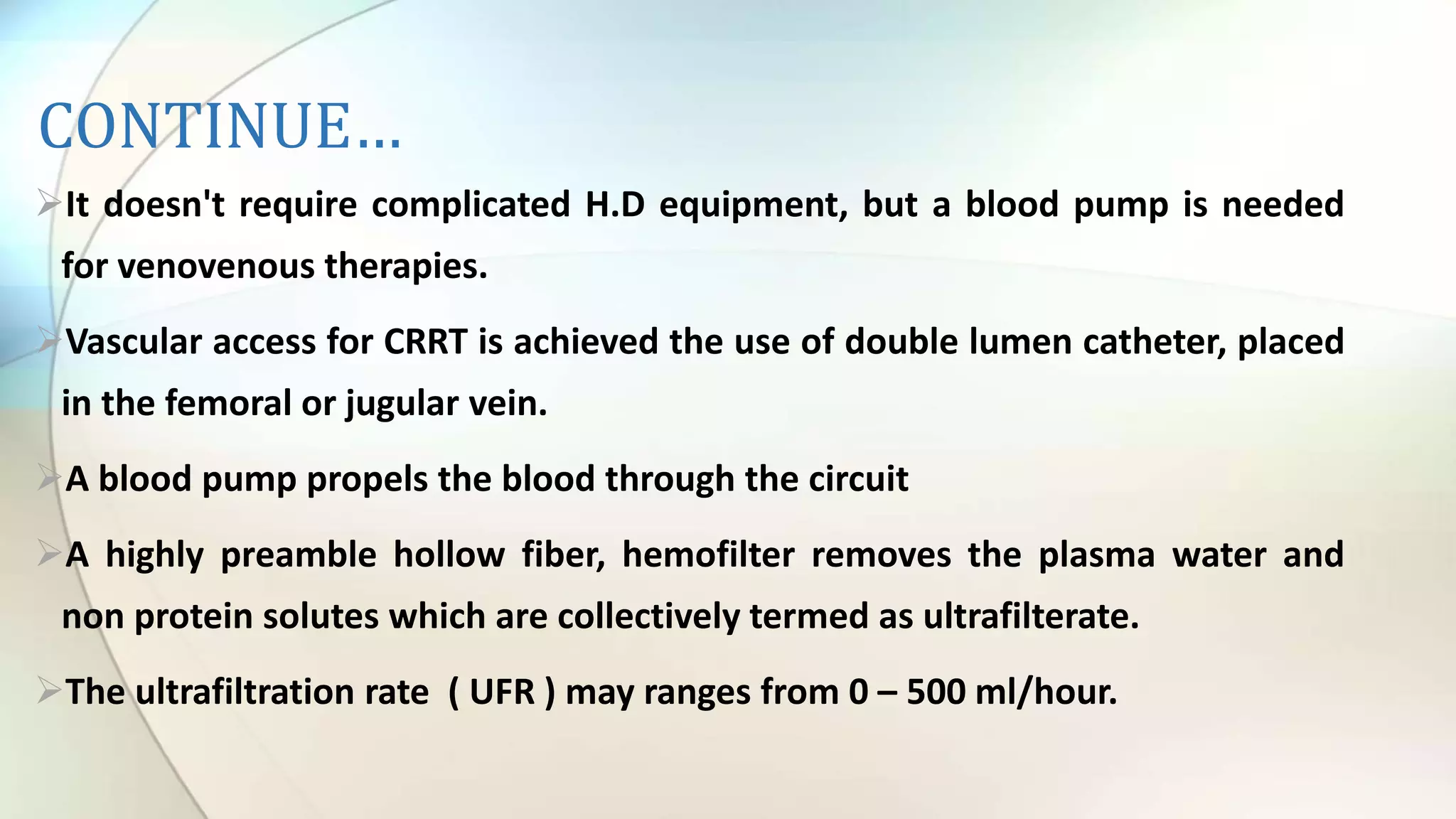 CONTINUE…

➢It doesn't require complicated H.D equipment, but a blood pump is needed for venovenous therapies.

➢Vascular access for CRRT is achieved the use of double lumen catheter, placed in the femoral or jugular vein.

➢A blood pump propels the blood through the circuit

➢A highly preamble hollow fiber, hemofilter removes the plasma water and non protein solutes which are collectively termed as ultrafilterate.

➢The ultrafiltration rate ( UFR ) may ranges from 0 – 500 ml/hour.